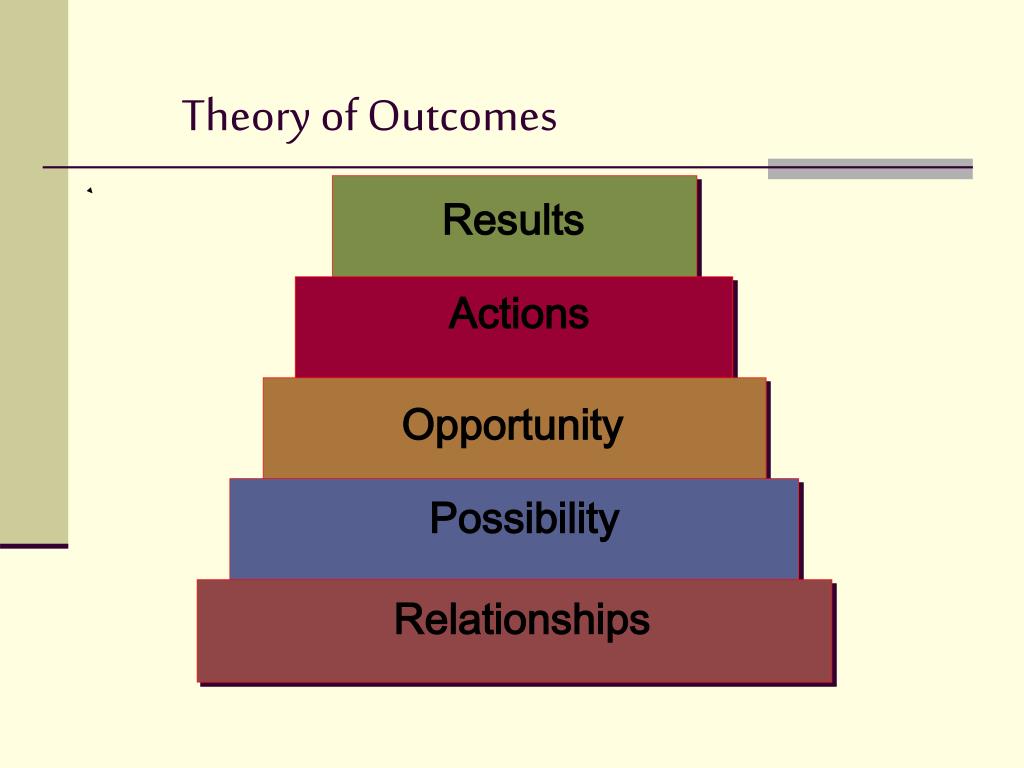 Theory of Outcomes

Results

Actions

Opportunity

Possibility

Relationships